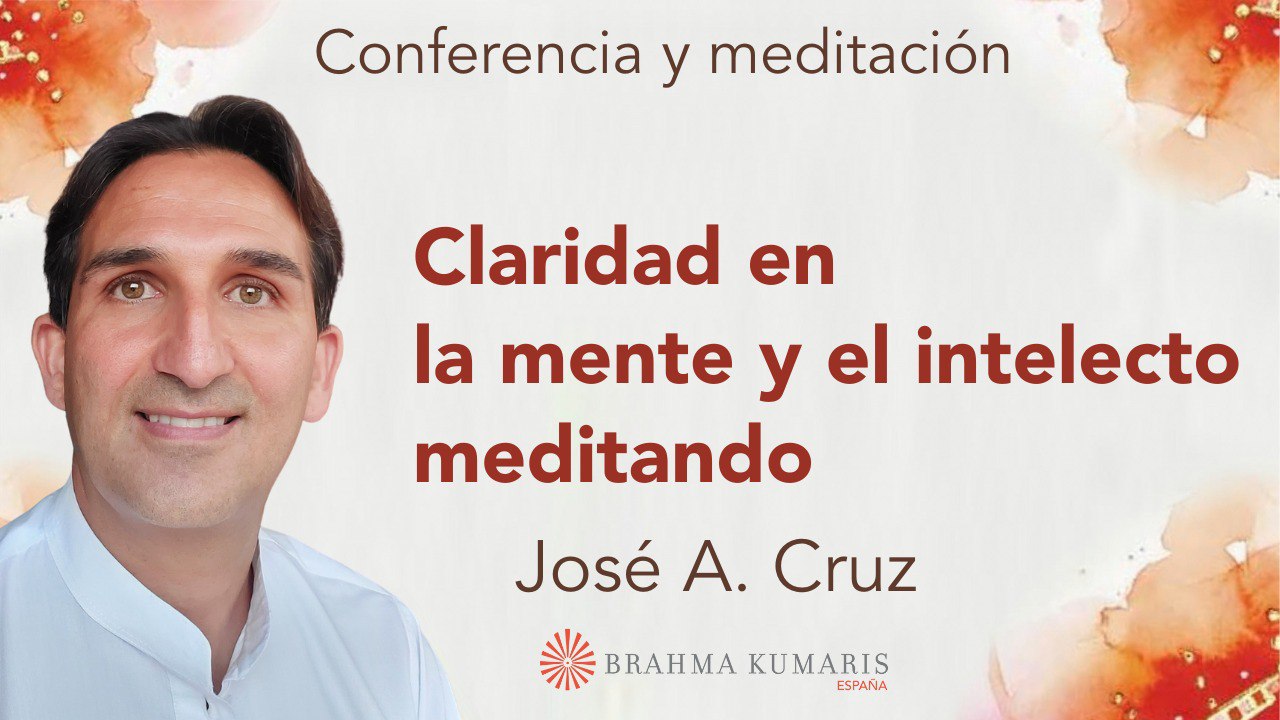 Conferencia y meditación

Claridad en la mente y el intelecto meditando

José A. Cruz

BRAHMA KUMARIS
ESPAÑA